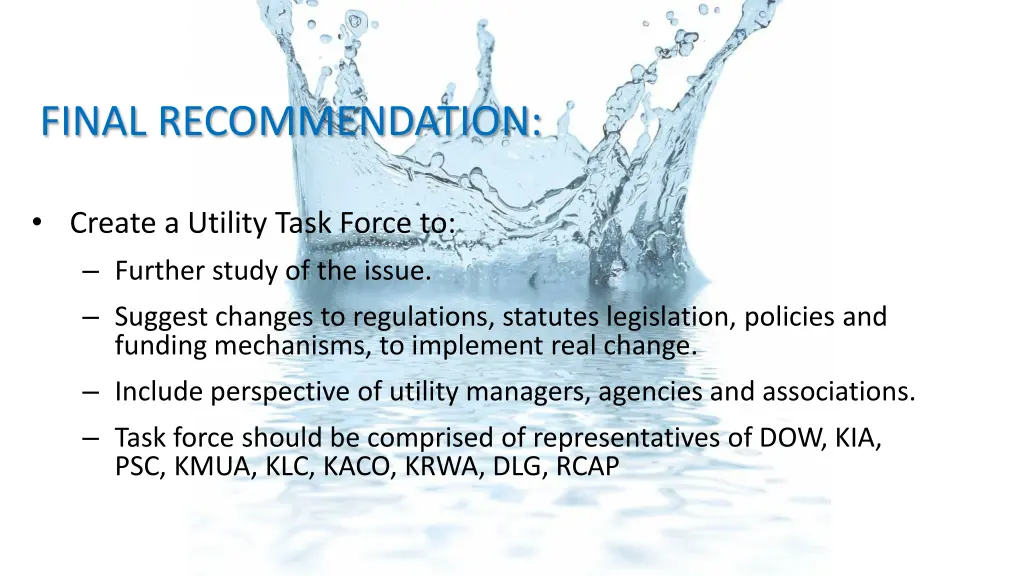 FINAL RECOMMENDATION:

• Create a Utility Task Force to:
– Further study of the issue.
– Suggest changes to regulations, statutes legislation, policies and funding mechanisms, to implement real change.
– Include perspective of utility managers, agencies and associations.
– Task force should be comprised of representatives of DOW, KIA, PSC, KMUA, KLC, KACO, KRWA, DLG, RCAP